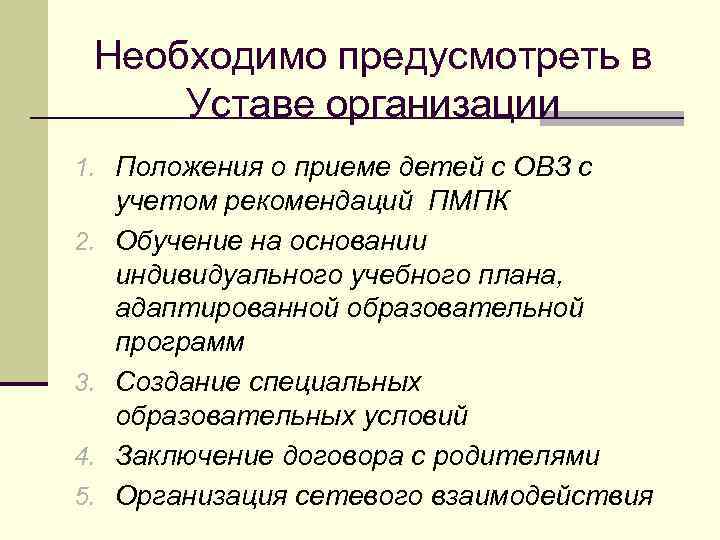 Необходимо предусмотреть в Уставе организации

1. Положения о приеме детей с ОВЗ с учетом рекомендаций ПМПК
2. Обучение на основании индивидуального учебного плана, адаптированной образовательной программ
3. Создание специальных образовательных условий
4. Заключение договора с родителями
5. Организация сетевого взаимодействия